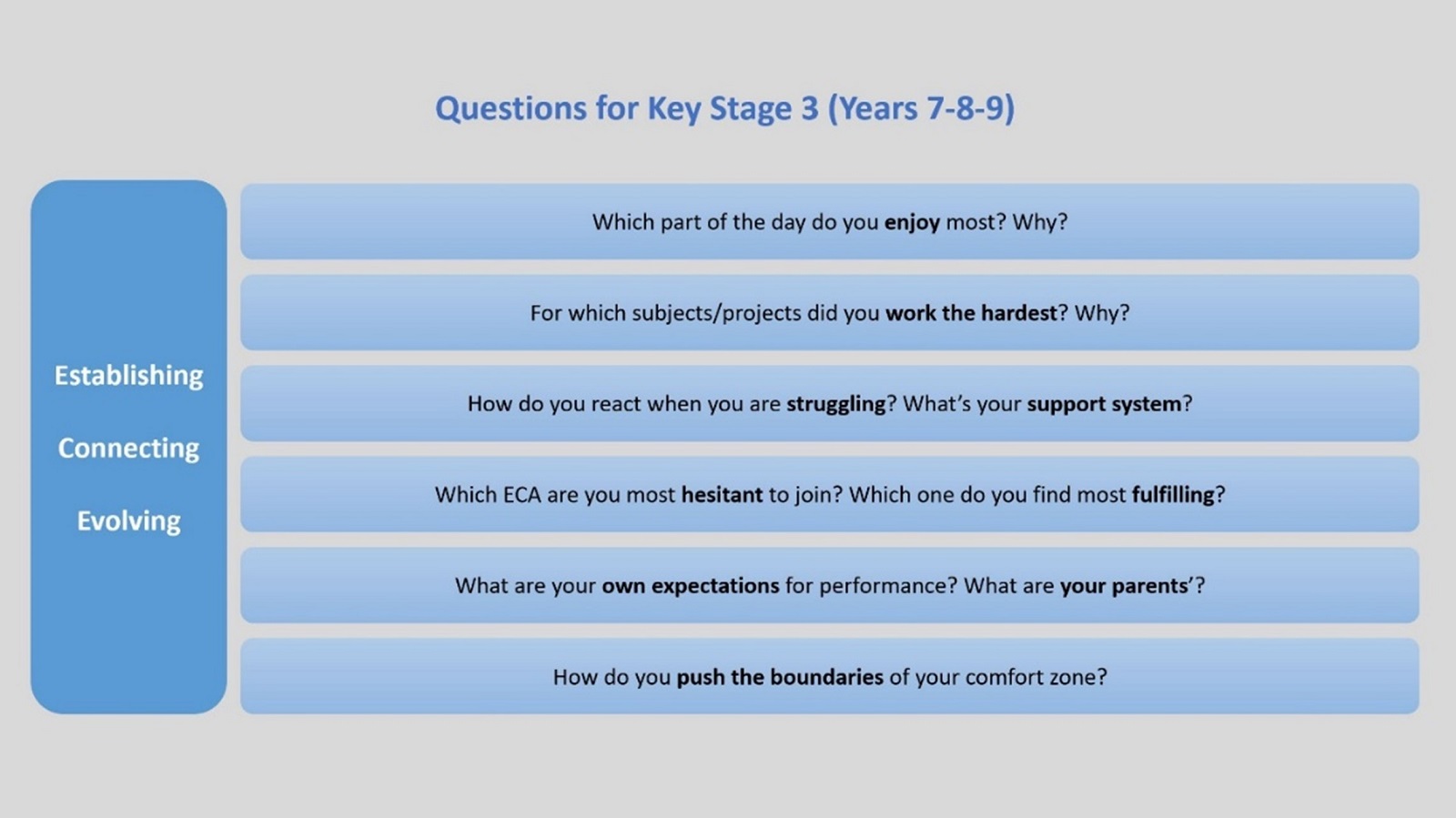 Questions for Key Stage 3 (Years 7-8-9)

Establishing

Connecting

Evolving

Which part of the day do you enjoy most? Why?

For which subjects/projects did you work the hardest? Why?

How do you react when you are struggling? What's your support system?

Which ECA are you most hesitant to join? Which one do you find most fulfilling?

What are your own expectations for performance? What are your parents'?

How do you push the boundaries of your comfort zone?